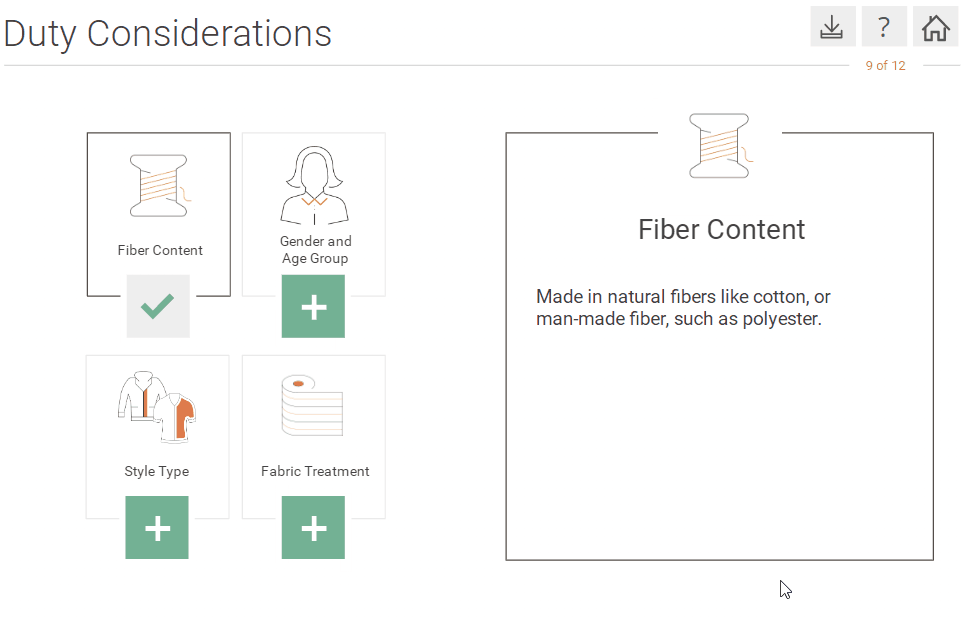 Duty Considerations

?

9 of 12

Fiber Content

Gender and Age Group

Style Type

Fabric Treatment

Fiber Content

Made in natural fibers like cotton, or man-made fiber, such as polyester.